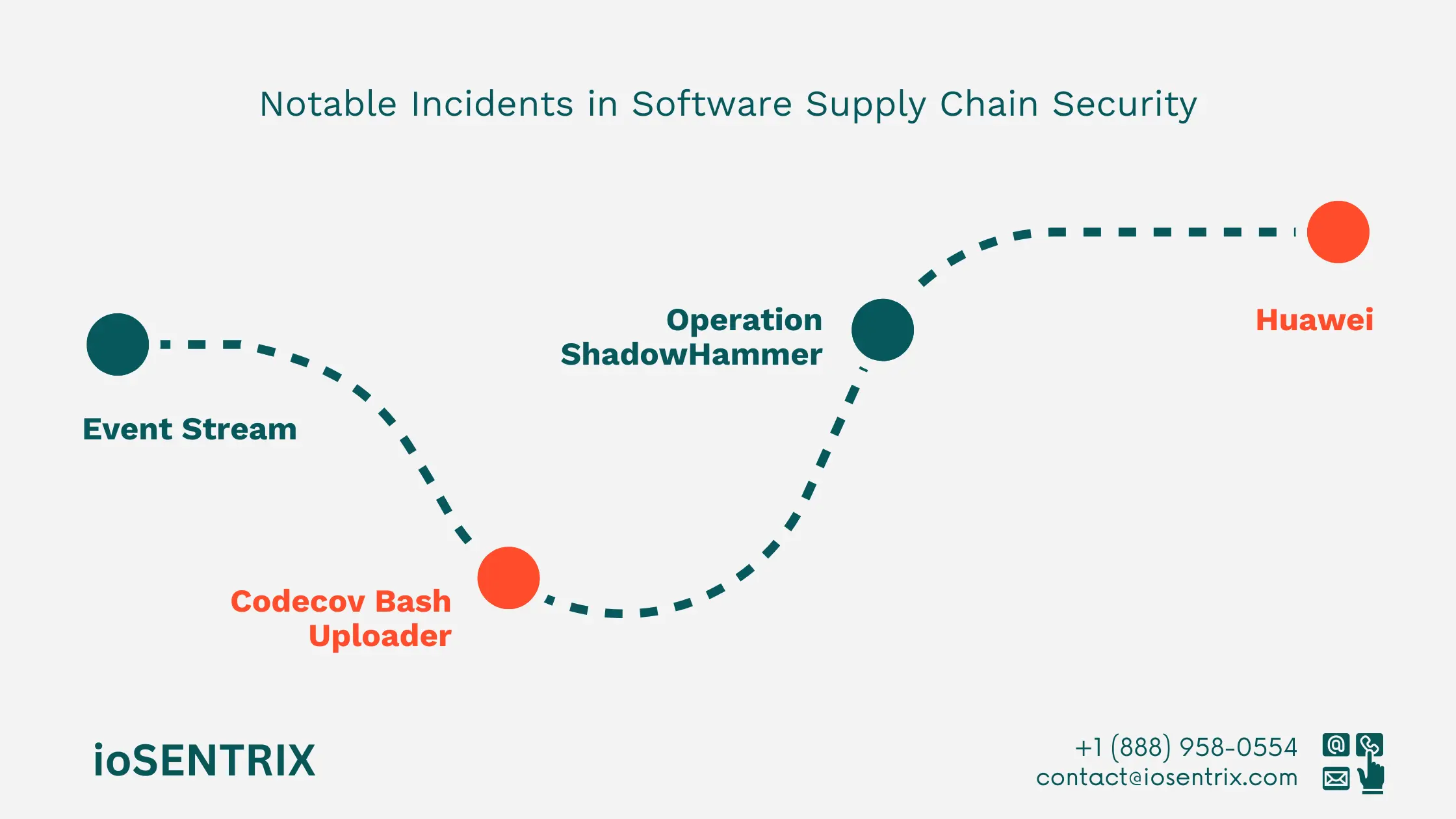 Notable Incidents in Software Supply Chain Security

Event Stream

Codecov Bash Uploader

Operation ShadowHammer

Huawei

ioSENTRIX

+1 (888) 958-0554
contact@iosentrix.com